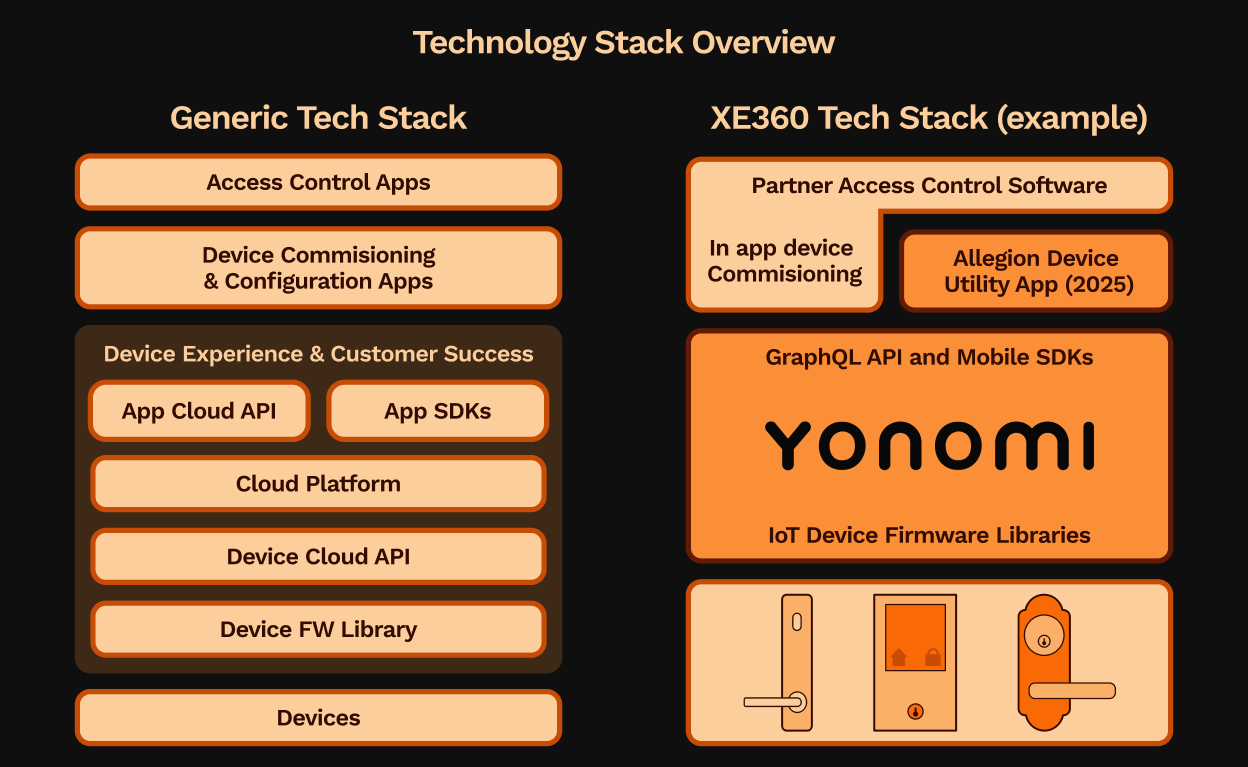 Technology Stack Overview

Generic Tech Stack

Access Control Apps

Device Commisioning & Configuration Apps

Device Experience & Customer Success

App Cloud API

App SDKs

Cloud Platform

Device Cloud API

Device FW Library

Devices

XE360 Tech Stack (example)

Partner Access Control Software

In app device Commisioning

Allegion Device Utility App (2025)

GraphQL API and Mobile SDKs

YONOMI

IoT Device Firmware Libraries